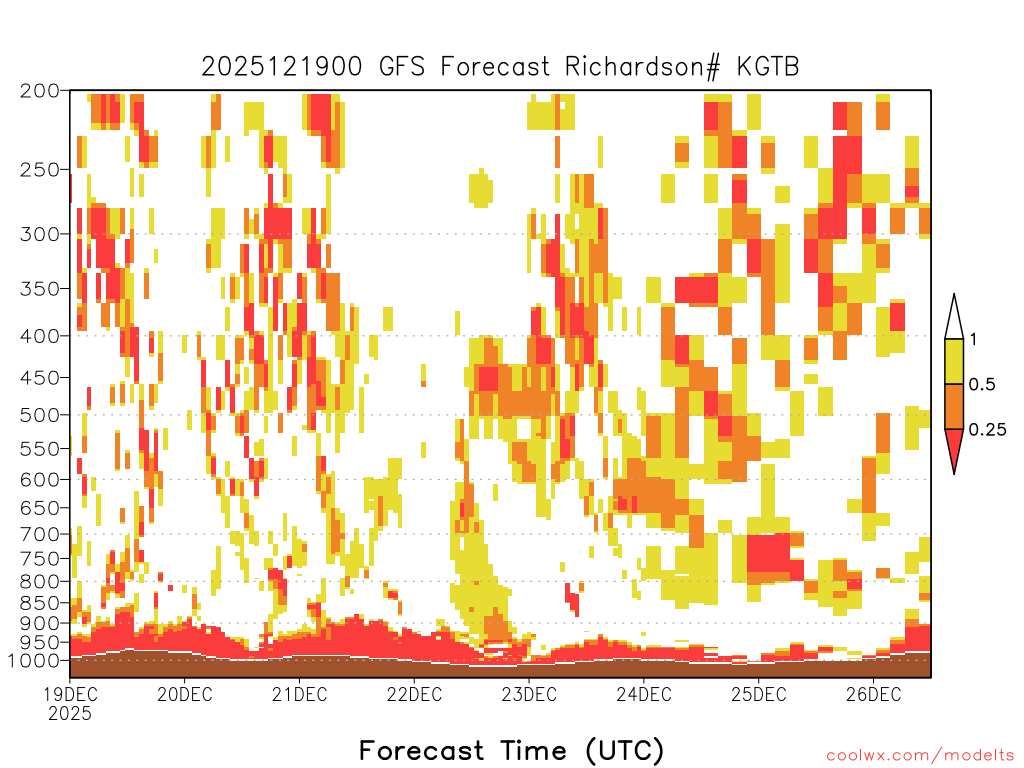 2025121900 GFS Forecast Richardson# KGTB

200
250
300
350
400
450
500
550
600
650
700
750
800
850
900
950
1000

1
0.5
0.25

19DEC
2025
20DEC
21DEC
22DEC
23DEC
24DEC
25DEC
26DEC

Forecast Time (UTC)

coolwx.com/modelts